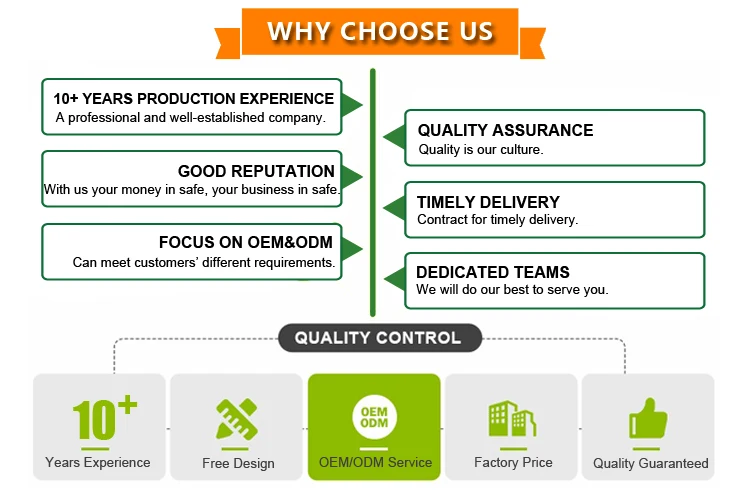 WHY CHOOSE US

10+ YEARS PRODUCTION EXPERIENCE
A professional and well-established company.

GOOD REPUTATION
With us your money in safe, your business in safe.

FOCUS ON OEM&ODM
Can meet customers' different requirements.

QUALITY ASSURANCE
Quality is our culture.

TIMELY DELIVERY
Contract for timely delivery.

DEDICATED TEAMS
We will do our best to serve you.

QUALITY CONTROL

10+
Years Experience

Free Design

OEM ODM
OEM/ODM Service

Factory Price

Quality Guaranteed